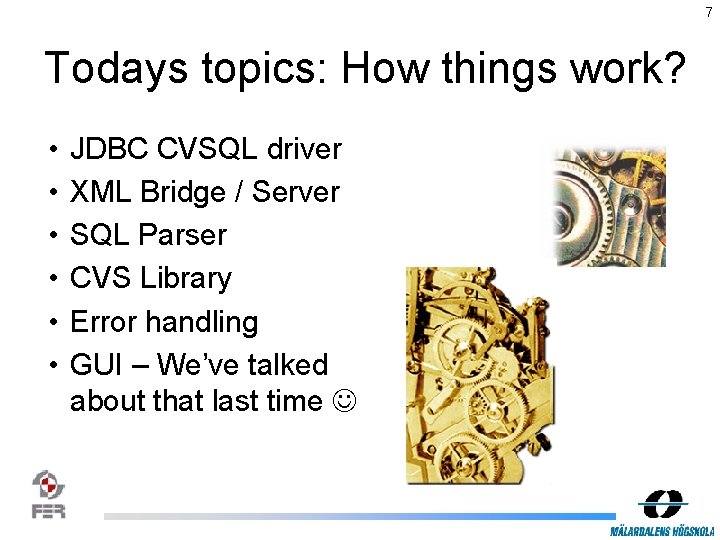 7

Todays topics: How things work?

• JDBC CVSQL driver
• XML Bridge / Server
• SQL Parser
• CVS Library
• Error handling
• GUI – We've talked about that last time ☺

FER

MÄLARDALENS HÖGSKOLA